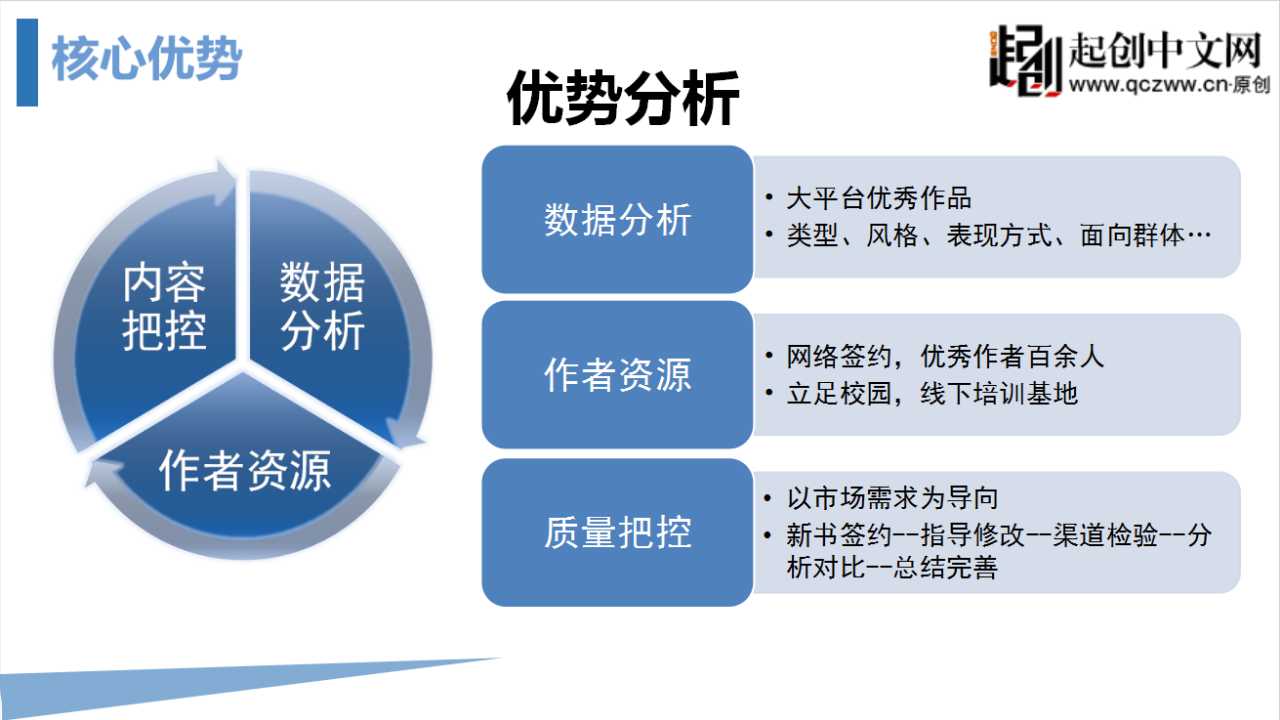 核心优势

起创 起创中文网 www.qczww.cn·原创

优势分析

内容把控

数据分析

作者资源

数据分析

• 大平台优秀作品
• 类型、风格、表现方式、面向群体…

作者资源

• 网络签约，优秀作者百余人
• 立足校园，线下培训基地

质量把控

• 以市场需求为导向
• 新书签约--指导修改--渠道检验--分析对比--总结完善